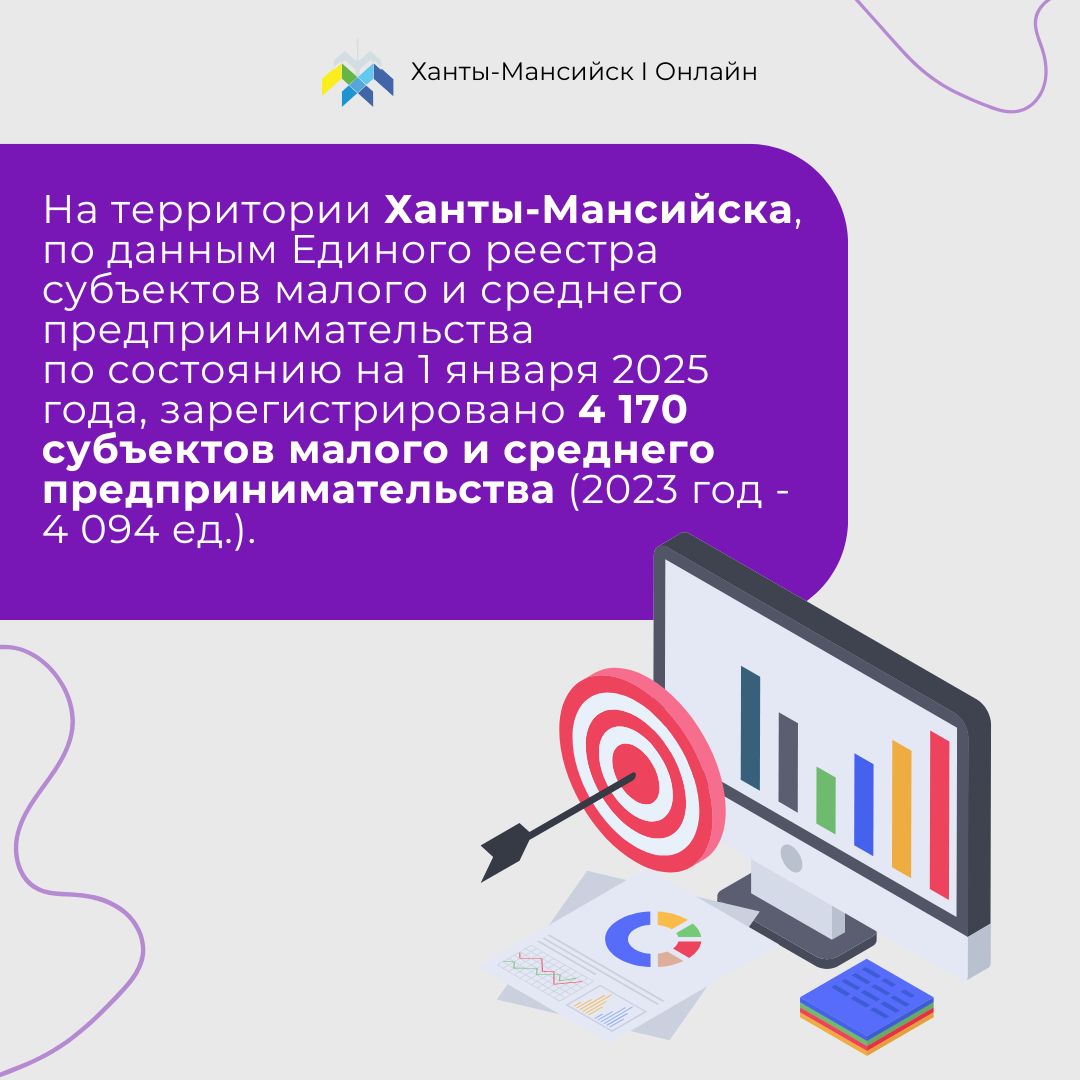 Ханты-Мансийск I Онлайн

На территории Ханты-Мансийска, по данным Единого реестра субъектов малого и среднего предпринимательства по состоянию на 1 января 2025 года, зарегистрировано 4 170 субъектов малого и среднего предпринимательства (2023 год - 4 094 ед.).